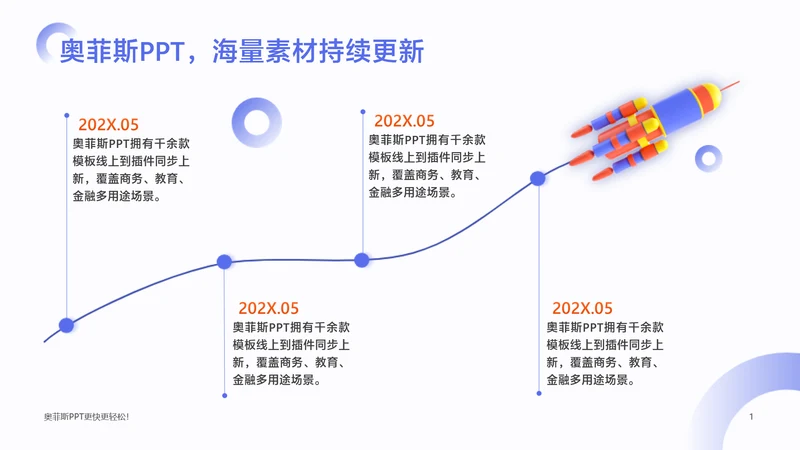 奥菲斯PPT，海量素材持续更新

202X.05
奥菲斯PPT拥有千余款模板线上到插件同步上新，覆盖商务、教育、金融多用途场景。

202X.05
奥菲斯PPT拥有千余款模板线上到插件同步上新，覆盖商务、教育、金融多用途场景。

202X.05
奥菲斯PPT拥有千余款模板线上到插件同步上新，覆盖商务、教育、金融多用途场景。

202X.05
奥菲斯PPT拥有千余款模板线上到插件同步上新，覆盖商务、教育、金融多用途场景。

奥菲斯PPT更快更轻松!

1